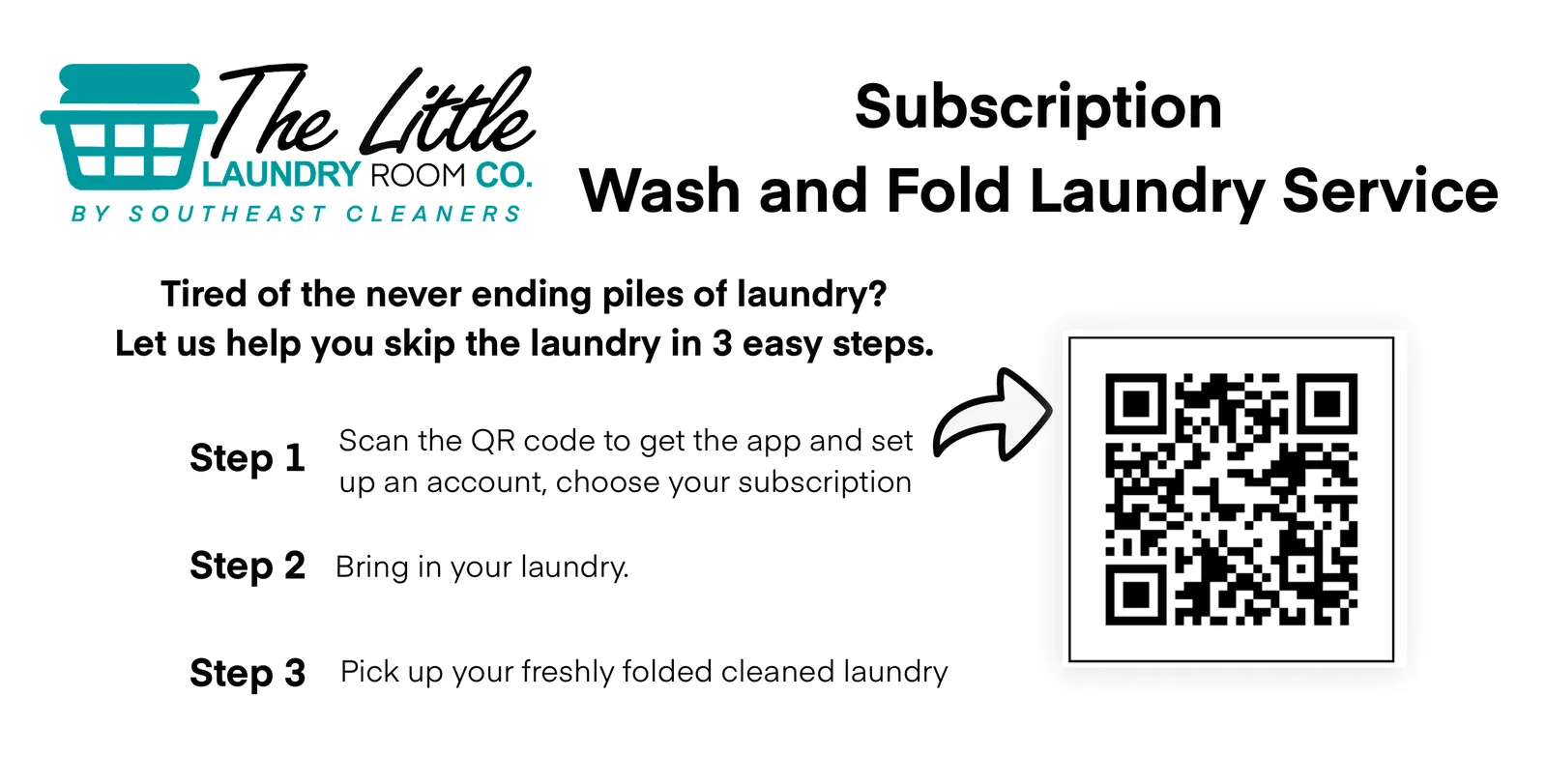 The Little
LAUNDRY ROOM CO.
BY SOUTHEAST CLEANERS

Subscription
Wash and Fold Laundry Service

Tired of the never ending piles of laundry?
Let us help you skip the laundry in 3 easy steps.

Step 1 Scan the QR code to get the app and set up an account, choose your subscription

Step 2 Bring in your laundry.

Step 3 Pick up your freshly folded cleaned laundry